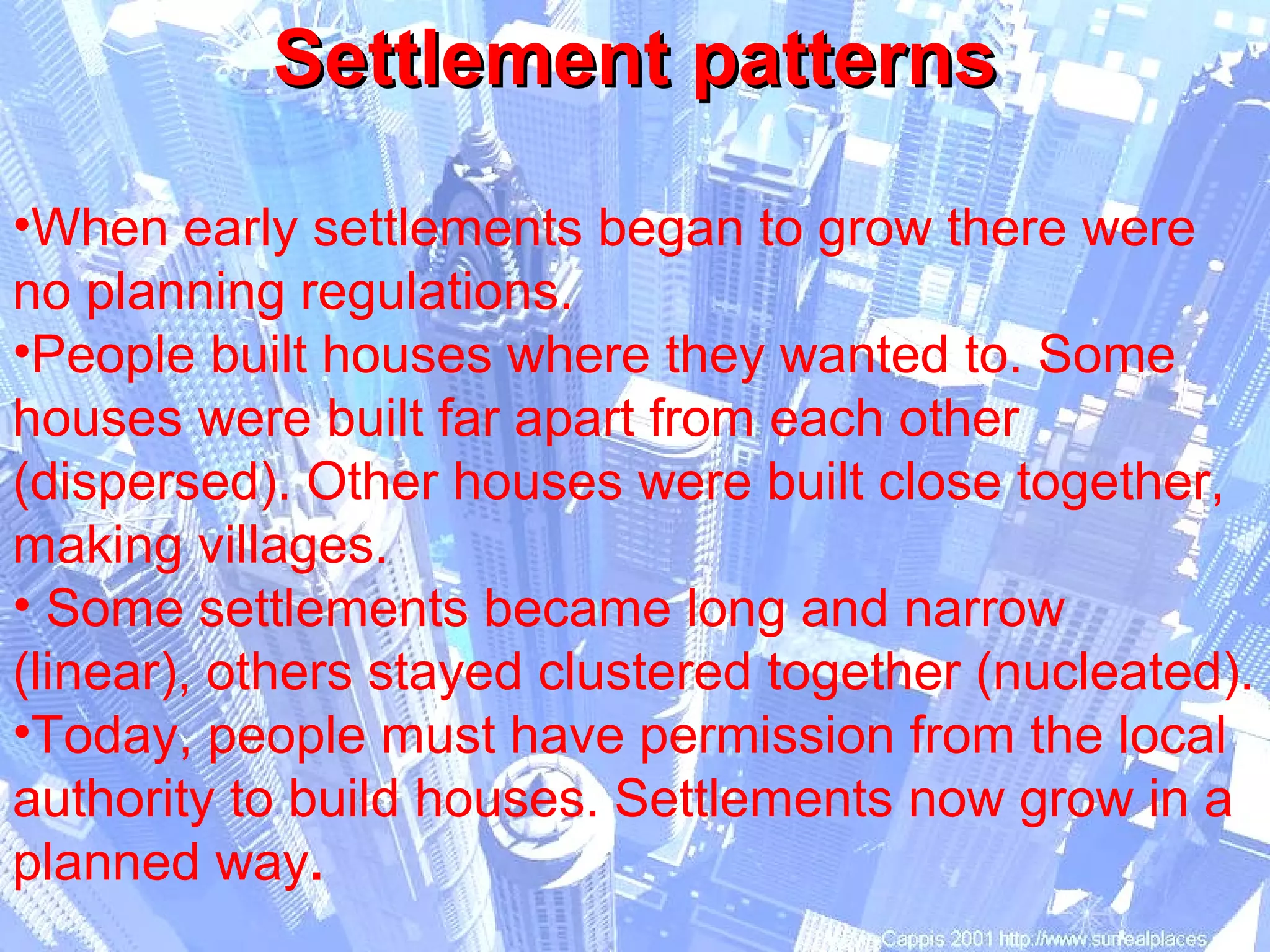 Settlement patterns

•When early settlements began to grow there were no planning regulations.
•People built houses where they wanted to. Some houses were built far apart from each other (dispersed). Other houses were built close together, making villages.
• Some settlements became long and narrow (linear), others stayed clustered together (nucleated).
•Today, people must have permission from the local authority to build houses. Settlements now grow in a planned way.

Cappis 2001 http://www.surrealplaces